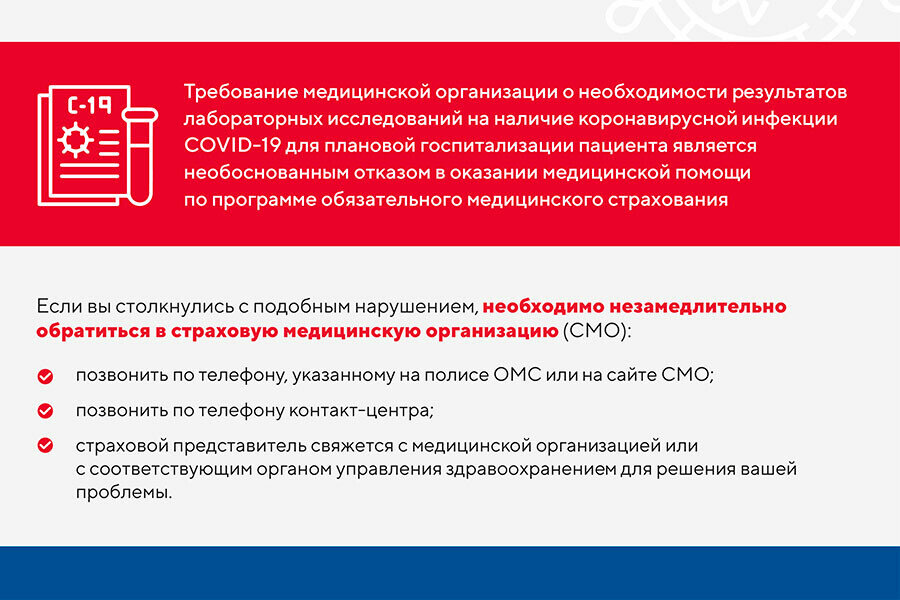 C-19

Требование медицинской организации о необходимости результатов лабораторных исследований на наличие коронавирусной инфекции COVID-19 для плановой госпитализации пациента является необоснованным отказом в оказании медицинской помощи по программе обязательного медицинского страхования

Если вы столкнулись с подобным нарушением, необходимо незамедлительно обратиться в страховую медицинскую организацию (СМО):

позвонить по телефону, указанному на полисе ОМС или на сайте СМО;

позвонить по телефону контакт-центра;

страховой представитель свяжется с медицинской организацией или с соответствующим органом управления здравоохранением для решения вашей проблемы.